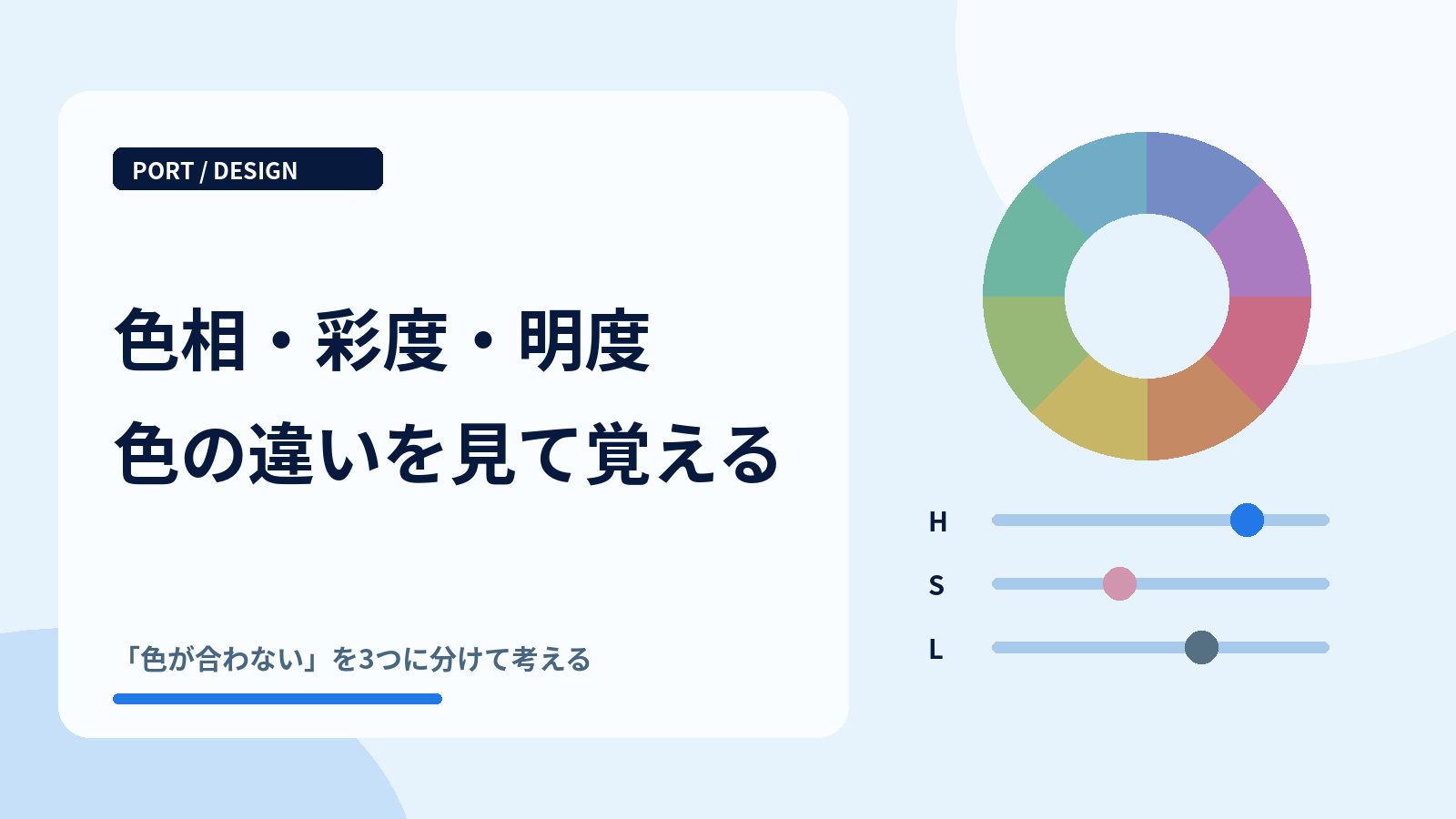 PORT / DESIGN

色相・彩度・明度
色の違いを見て覚える

「色が合わない」を3つに分けて考える

H
S
L